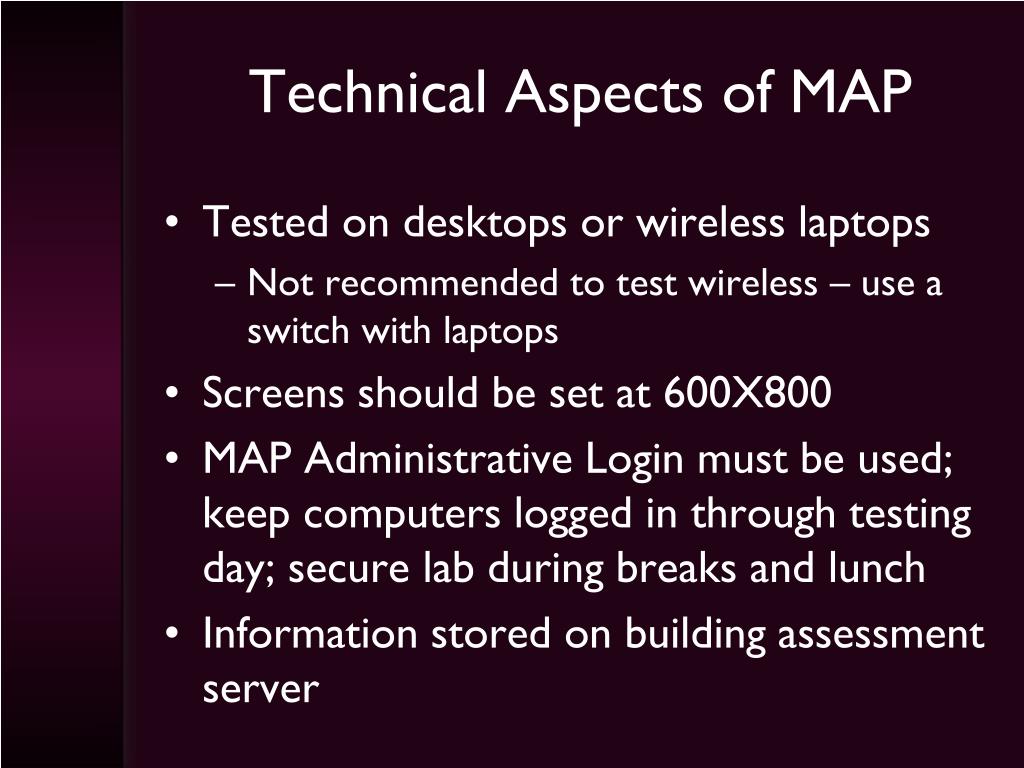 Technical Aspects of MAP

• Tested on desktops or wireless laptops
– Not recommended to test wireless – use a switch with laptops
• Screens should be set at 600X800
• MAP Administrative Login must be used; keep computers logged in through testing day; secure lab during breaks and lunch
• Information stored on building assessment server